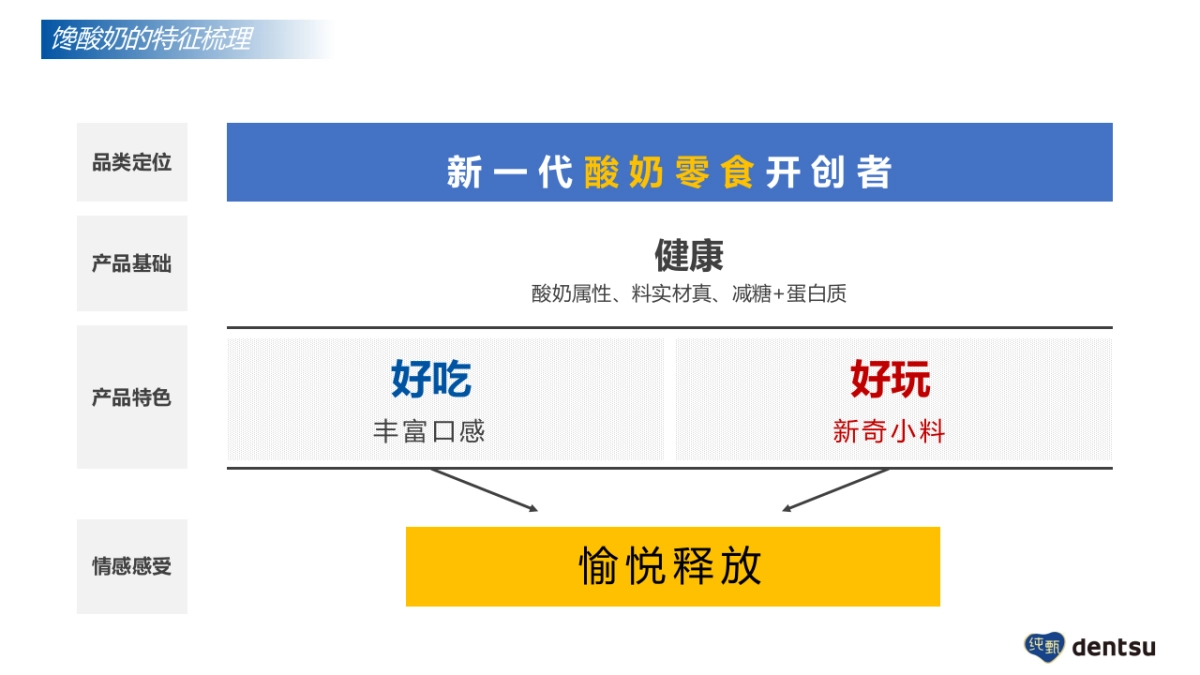 馋酸奶的特征梳理

品类定位

新一代酸奶零食开创者

产品基础

健康
酸奶属性、料实材真、减糖+蛋白质

产品特色

好吃
丰富口感

好玩
新奇小料

情感感受

愉悦释放

纯甄 dentsu